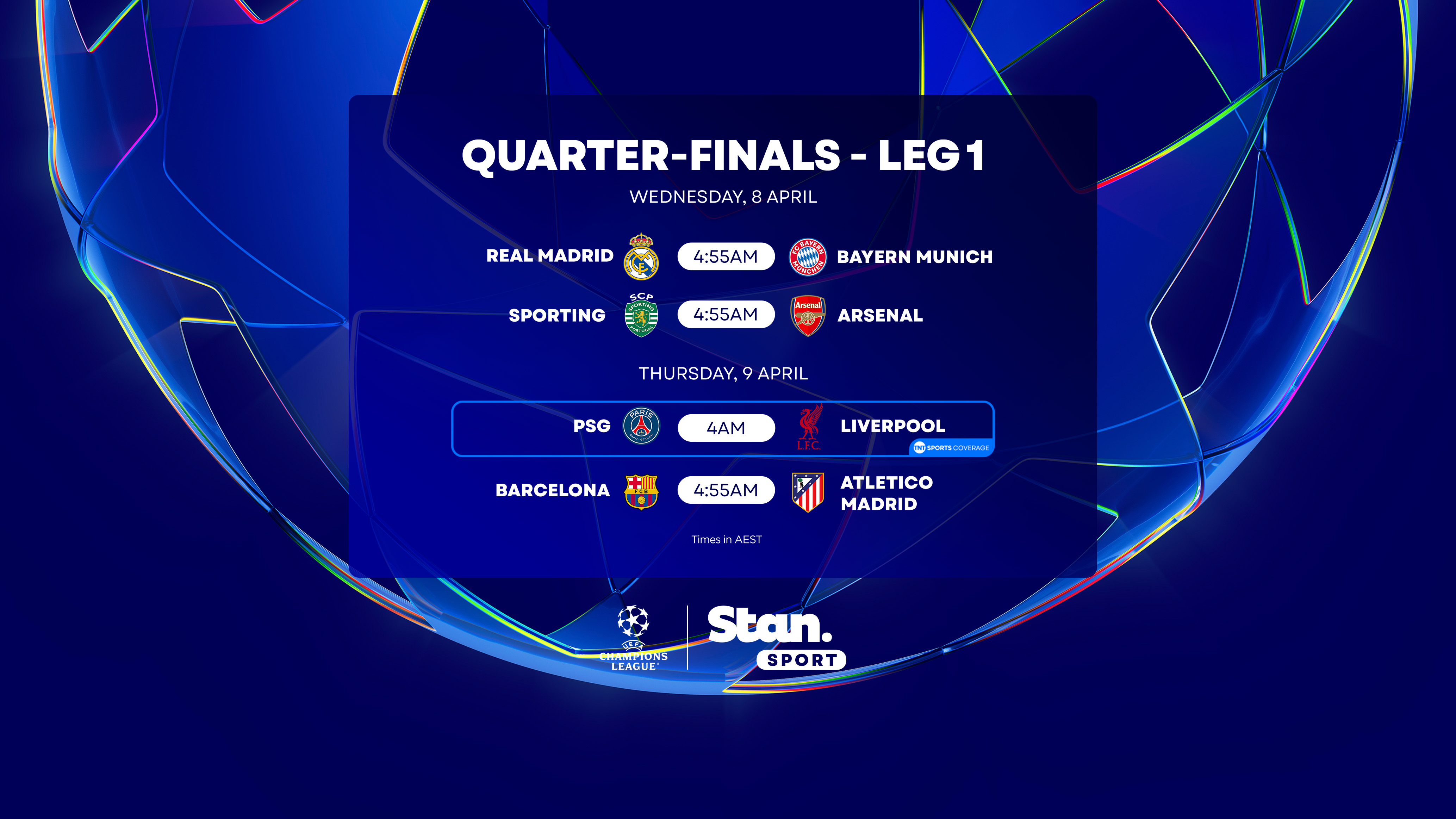 QUARTER-FINALS - LEG 1

WEDNESDAY, 8 APRIL

REAL MADRID 4:55AM BAYERN MUNICH

SPORTING 4:55AM ARSENAL

THURSDAY, 9 APRIL

PSG 4AM LIVERPOOL

TNT SPORTS COVERAGE

BARCELONA 4:55AM ATLETICO MADRID

Times in AEST

UEFA CHAMPIONS LEAGUE

Stan. SPORT